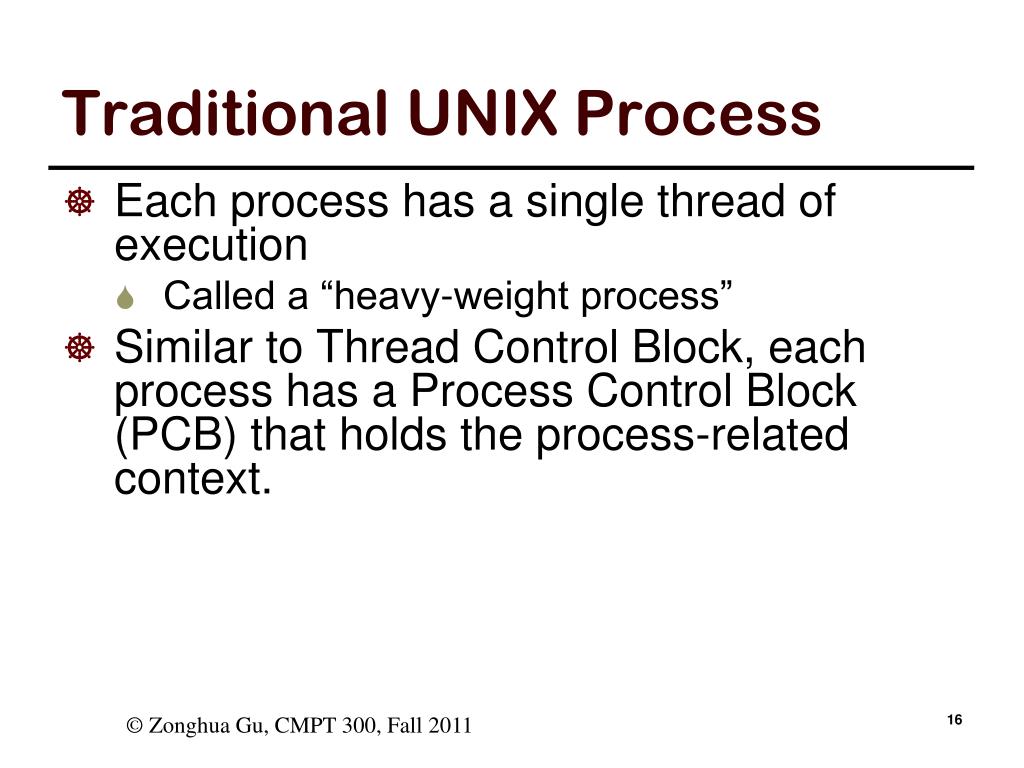 Traditional UNIX Process

Each process has a single thread of execution

Called a “heavy-weight process”

Similar to Thread Control Block, each process has a Process Control Block (PCB) that holds the process-related context.

© Zonghua Gu, CMPT 300, Fall 2011

16